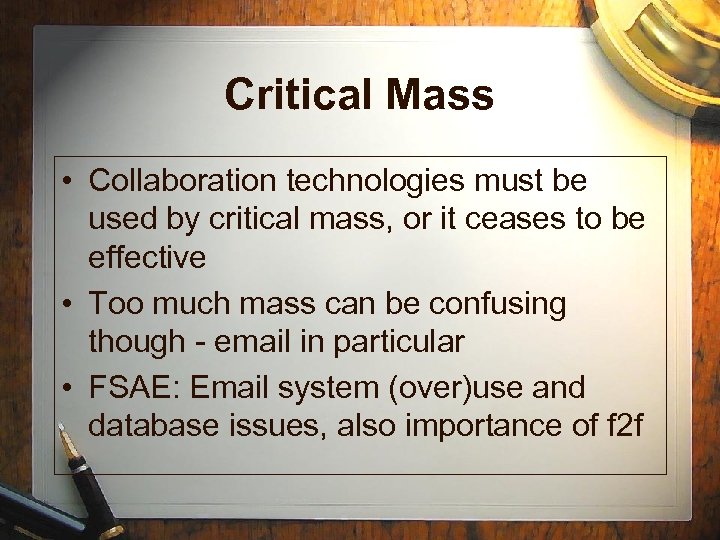 Critical Mass

• Collaboration technologies must be used by critical mass, or it ceases to be effective

• Too much mass can be confusing though - email in particular

• FSAE: Email system (over)use and database issues, also importance of f2f